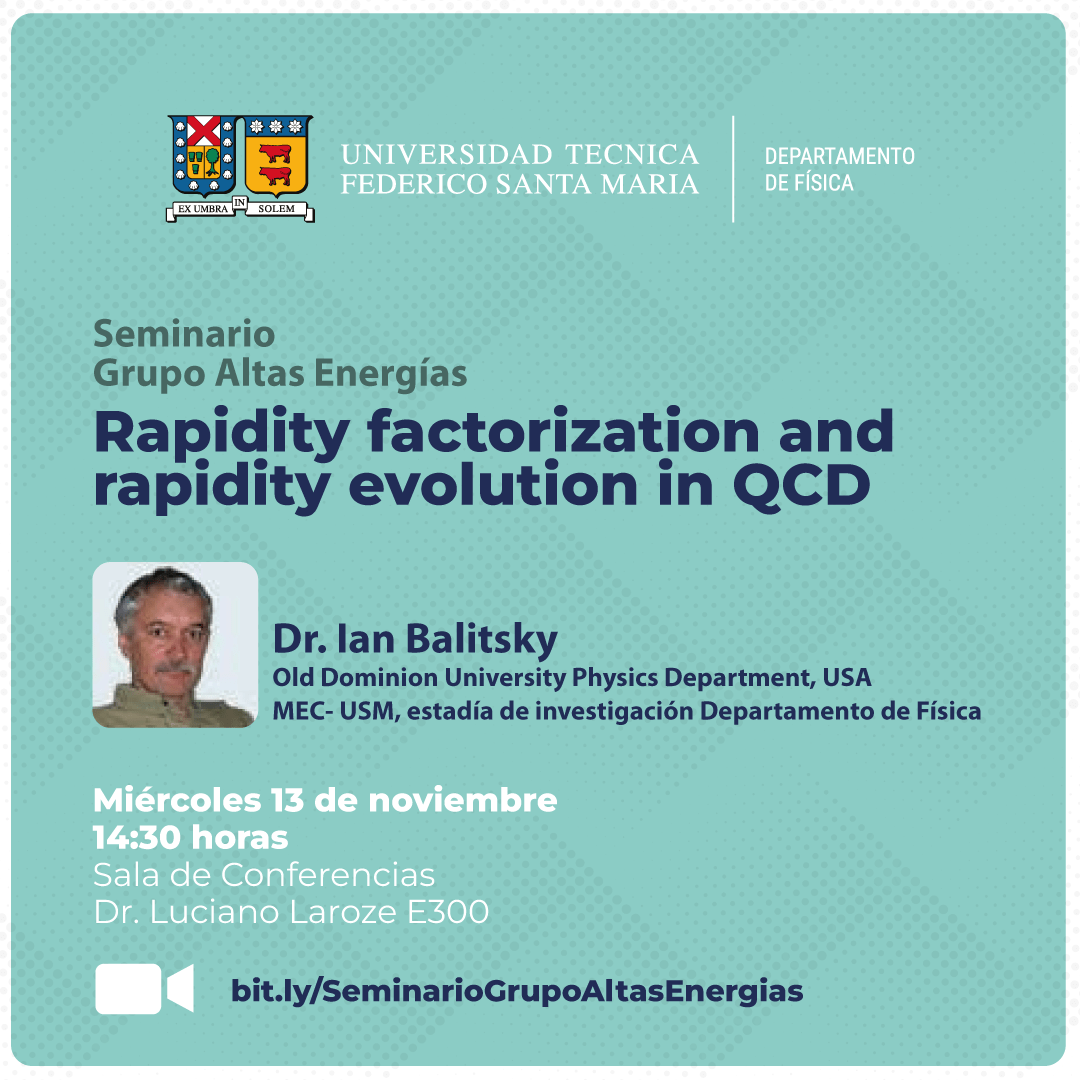 EX UMBRA IN SOLEM

UNIVERSIDAD TECNICA FEDERICO SANTA MARIA

DEPARTAMENTO DE FÍSICA

Seminario
Grupo Altas Energías

Rapidity factorization and rapidity evolution in QCD

Dr. Ian Balitsky
Old Dominion University Physics Department, USA
MEC- USM, estadía de investigación Departamento de Física

Miércoles 13 de noviembre
14:30 horas
Sala de Conferencias
Dr. Luciano Laroze E300

bit.ly/SeminarioGrupoAltasEnergias